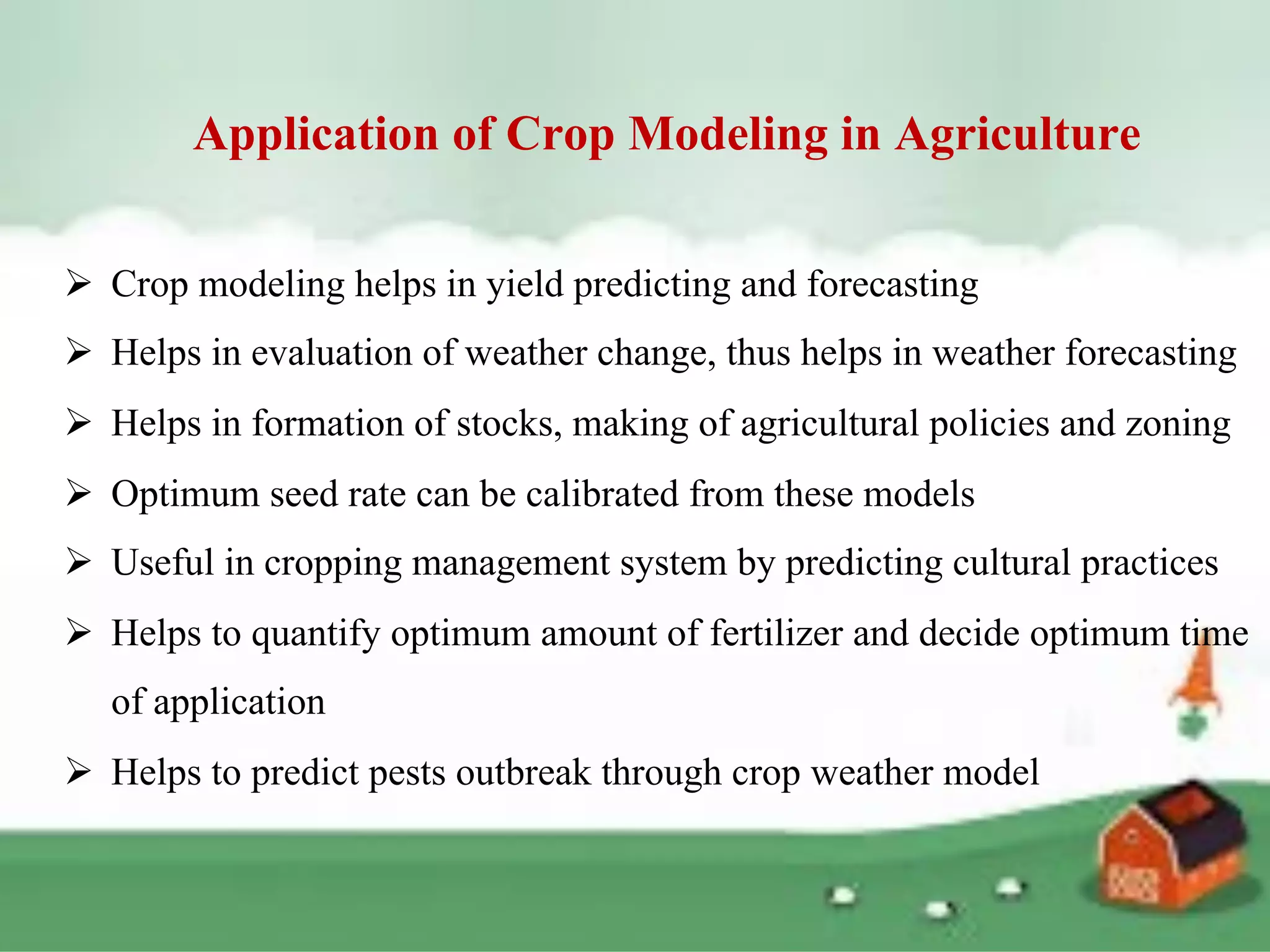 Application of Crop Modeling in Agriculture

➢ Crop modeling helps in yield predicting and forecasting

➢ Helps in evaluation of weather change, thus helps in weather forecasting

➢ Helps in formation of stocks, making of agricultural policies and zoning

➢ Optimum seed rate can be calibrated from these models

➢ Useful in cropping management system by predicting cultural practices

➢ Helps to quantify optimum amount of fertilizer and decide optimum time of application

➢ Helps to predict pests outbreak through crop weather model